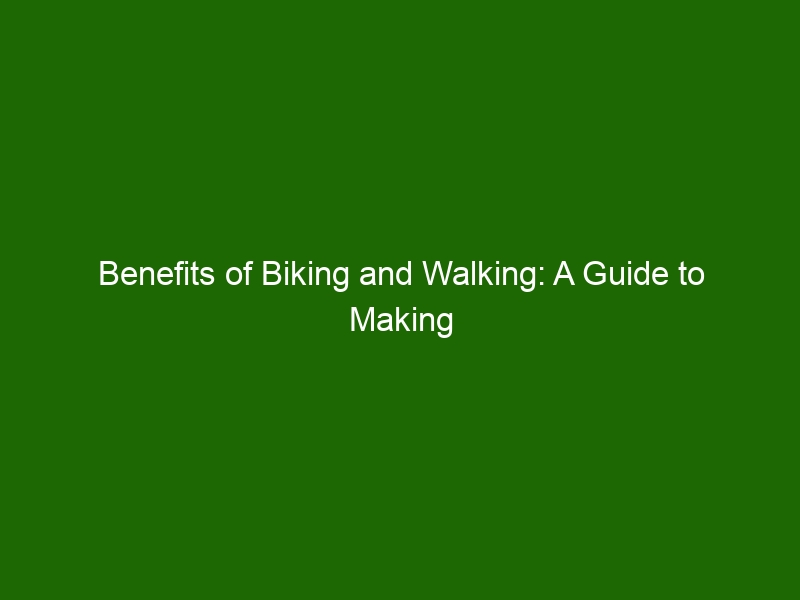 Benefits of Biking and Walking: A Guide to Making